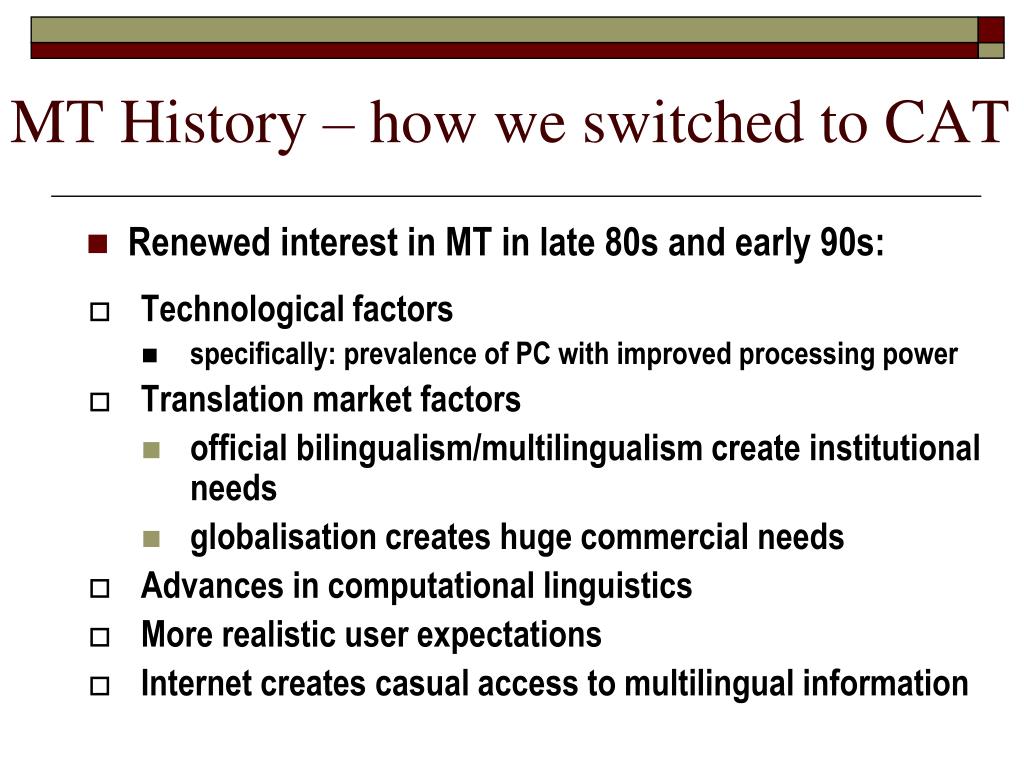 MT History – how we switched to CAT

Renewed interest in MT in late 80s and early 90s:

Technological factors

specifically: prevalence of PC with improved processing power

Translation market factors

official bilingualism/multilingualism create institutional needs

globalisation creates huge commercial needs

Advances in computational linguistics

More realistic user expectations

Internet creates casual access to multilingual information